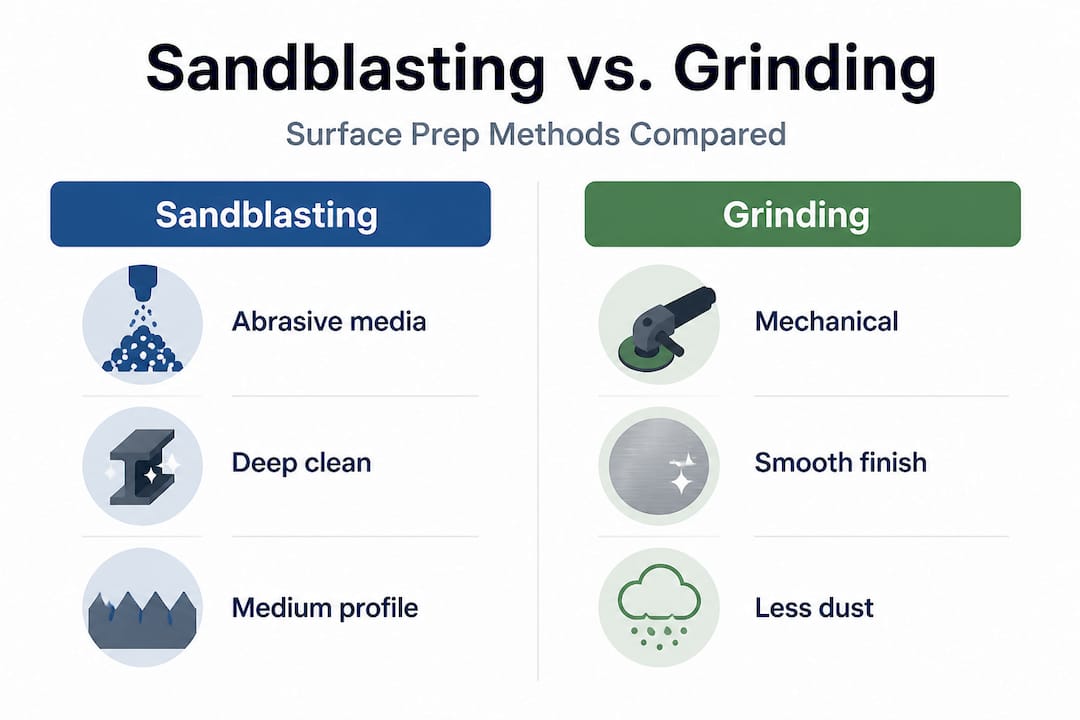 Sandblasting vs. Grinding

Surface Prep Methods Compared

Sandblasting

Abrasive media

Deep clean

Medium profile

Grinding

Mechanical

Smooth finish

Less dust